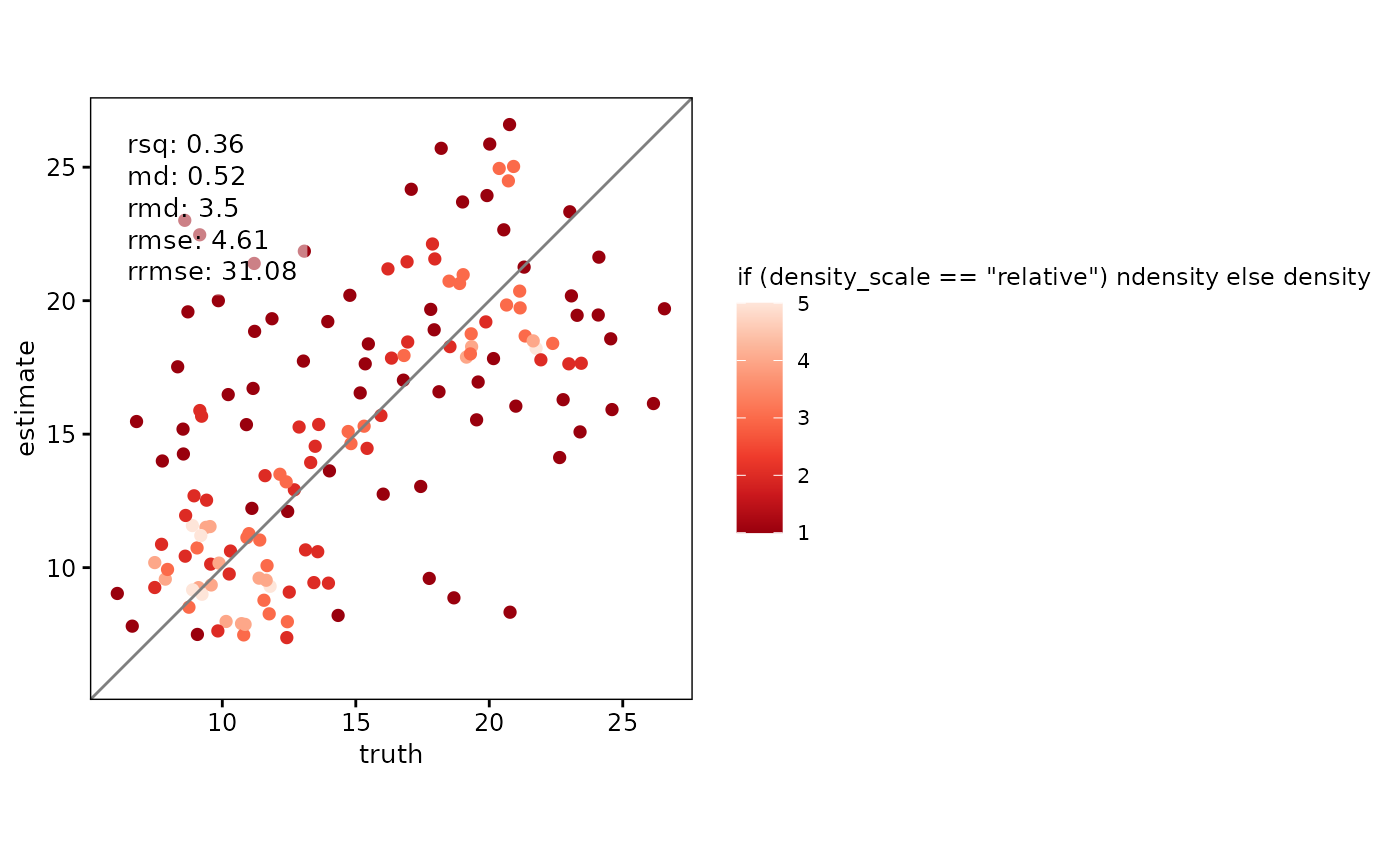 rsq: 0.36
md: 0.52
rmd: 3.5
rmse: 4.61
rrmse: 31.08

25
20
15
10

estimate

10
15
20
25

truth

if (density_scale == "relative") ndensity else density
5
4
3
2
1